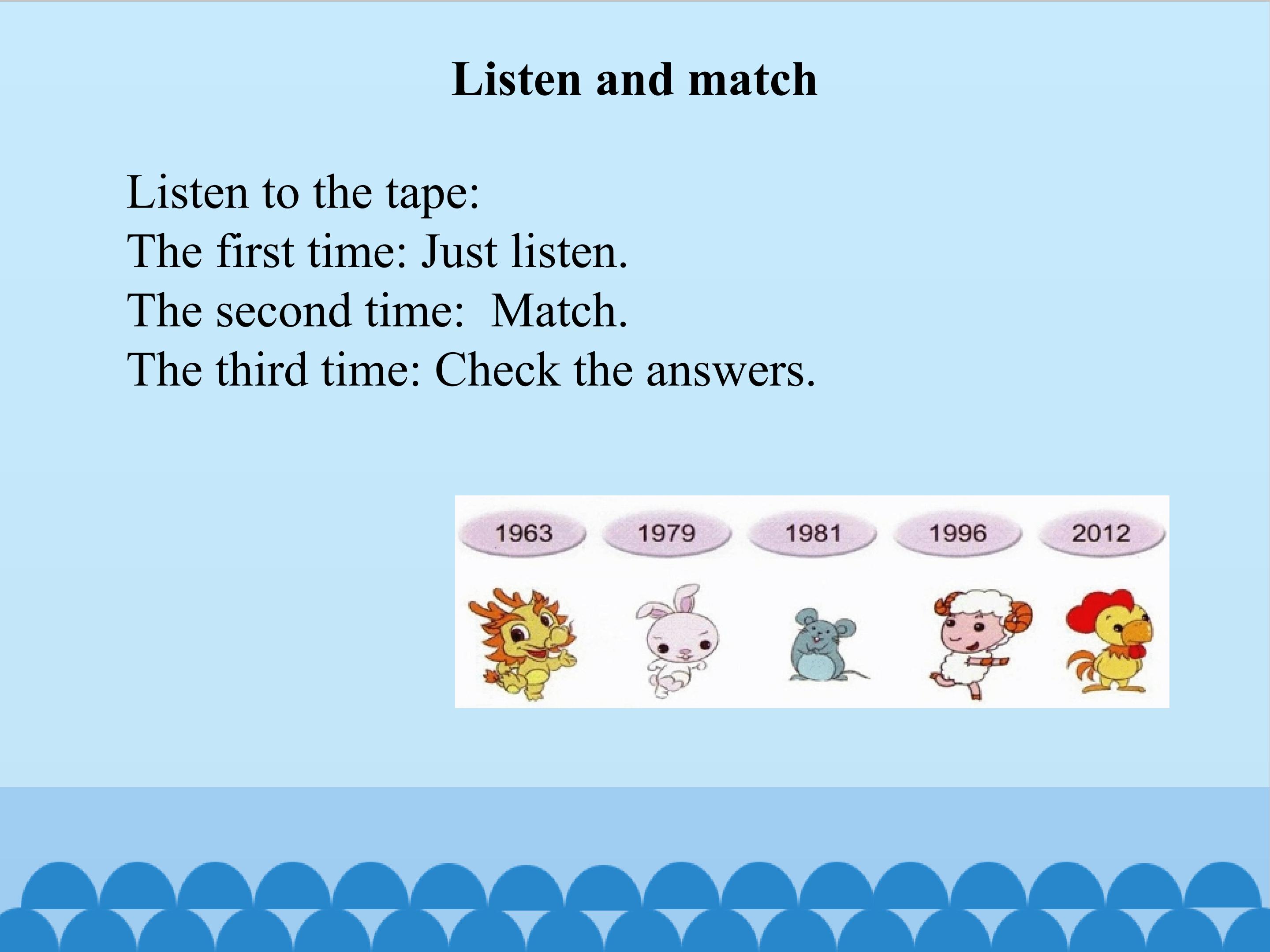 Listen and match

Listen to the tape:
The first time: Just listen.
The second time:  Match.
The third time: Check the answers.

1963 1979 1981 1996 2012